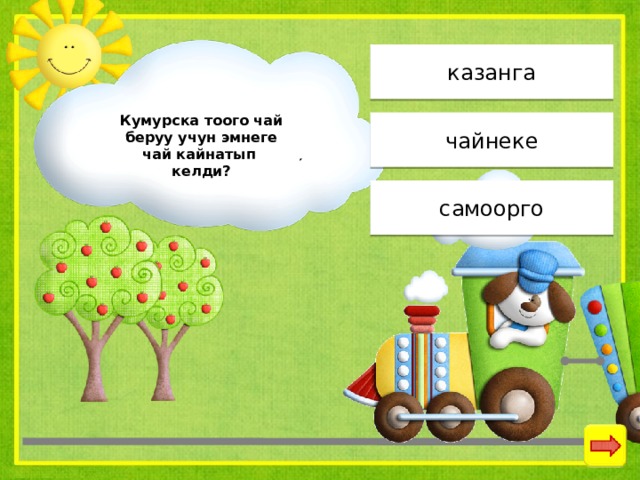 Кумурска тоого чай беруу учун эмнеге чай кайнатып келди?

казанга

чайнеке

самоорго